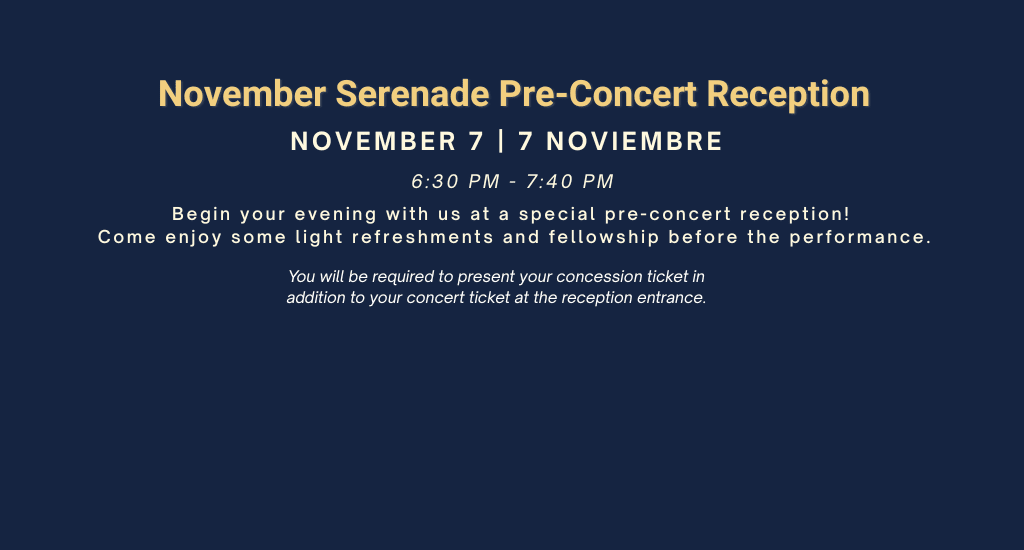 November Serenade Pre-Concert Reception

NOVEMBER 7 | 7 NOVIEMBRE

6:30 PM - 7:40 PM

Begin your evening with us at a special pre-concert reception!
Come enjoy some light refreshments and fellowship before the performance.

You will be required to present your concession ticket in addition to your concert ticket at the reception entrance.